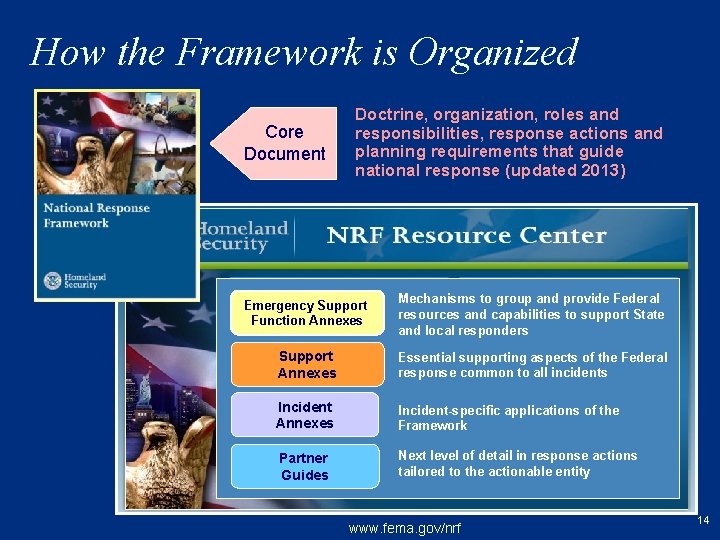 How the Framework is Organized

National Response Framework

Homeland Security

Core Document

Doctrine, organization, roles and responsibilities, response actions and planning requirements that guide national response (updated 2013)

Homeland Security

NRF Resource Center

Emergency Support Function Annexes

Mechanisms to group and provide Federal resources and capabilities to support State and local responders

Support Annexes

Essential supporting aspects of the Federal response common to all incidents

Incident Annexes

Incident-specific applications of the Framework

Partner Guides

Next level of detail in response actions tailored to the actionable entity

www.fema.gov/nrf

14